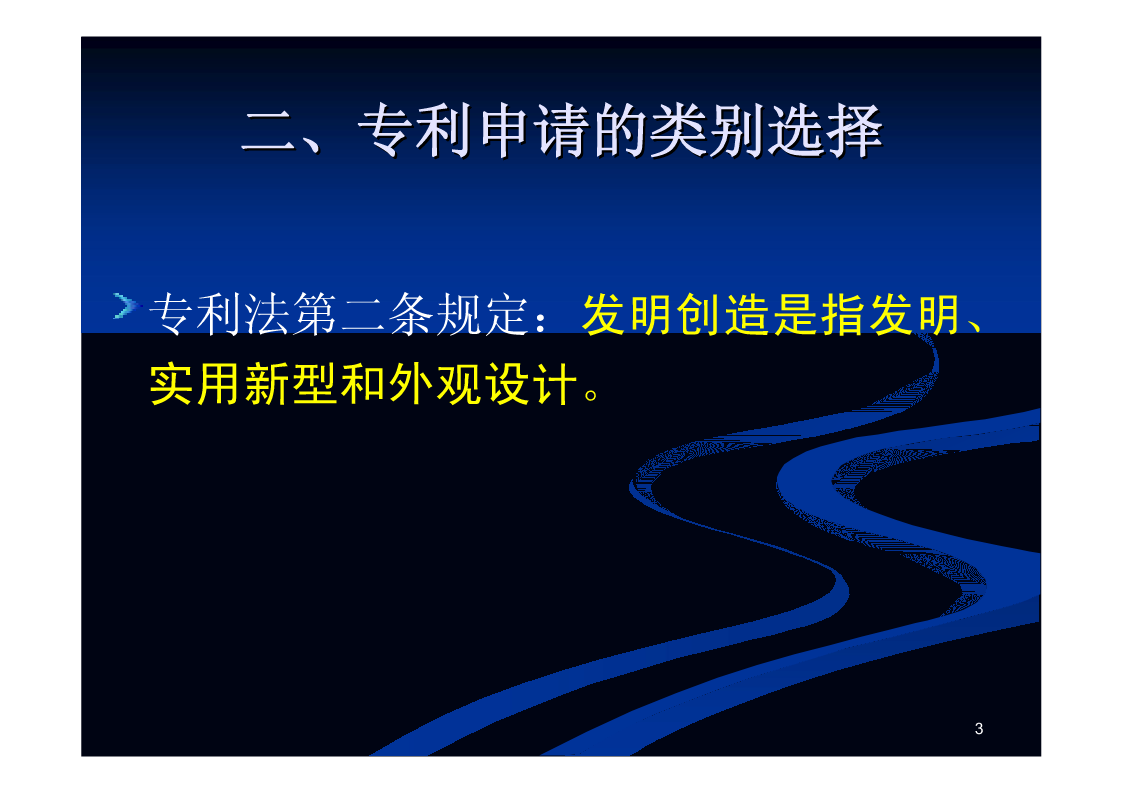 二、专利申请的类别选择

专利法第二条规定：发明创造是指发明、实用新型和外观设计。

3